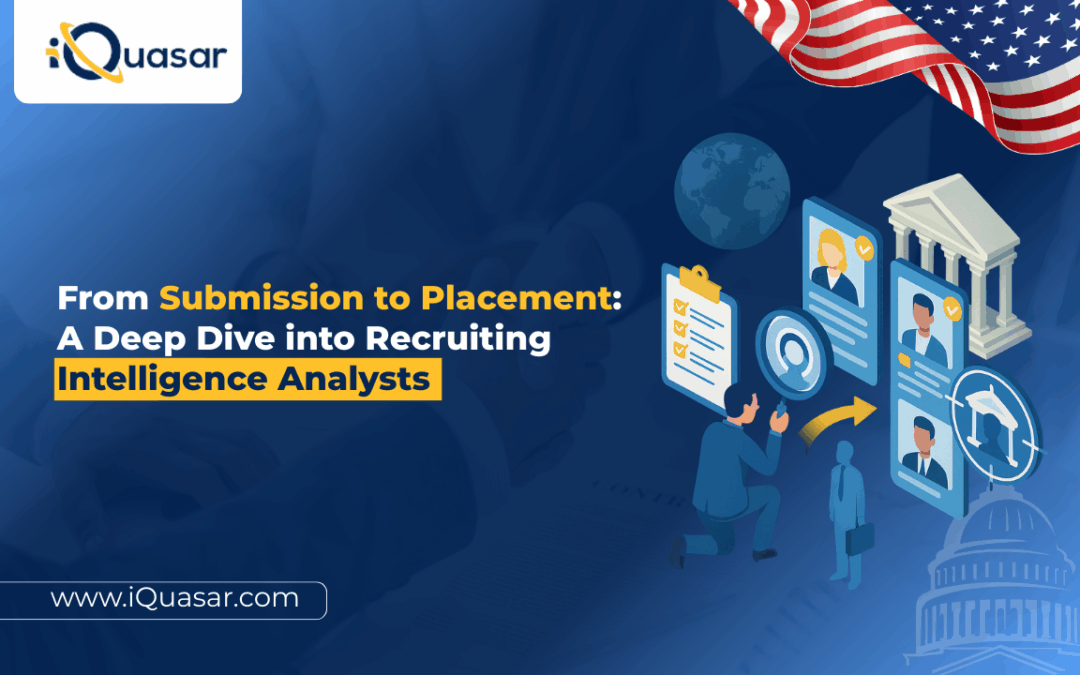 iQuasar

From Submission to Placement: A Deep Dive into Recruiting Intelligence Analysts

www.iQuasar.com